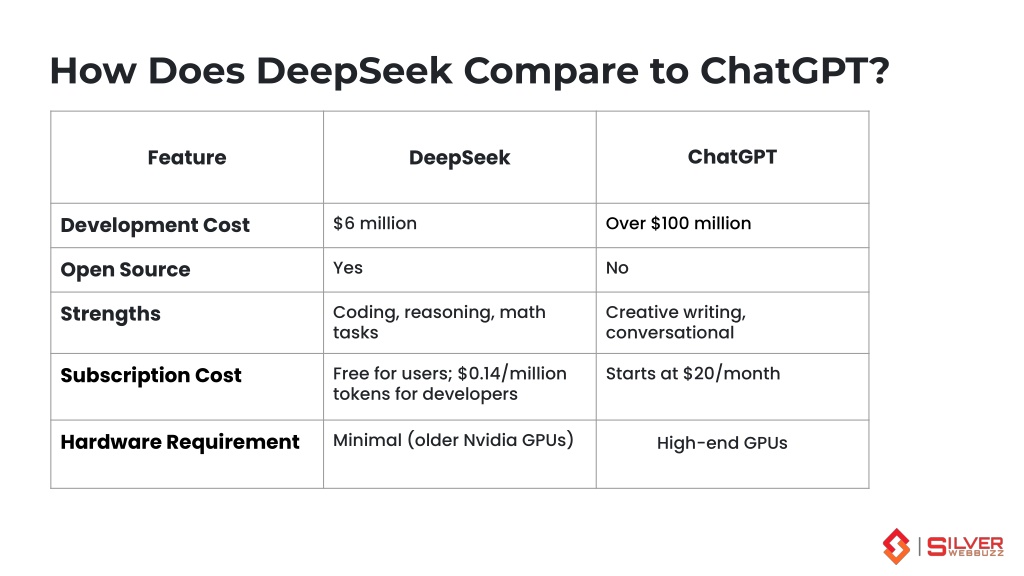 How Does DeepSeek Compare to ChatGPT?

| Feature | DeepSeek | ChatGPT |
|---|---|---|
| Development Cost | \$6 million | Over \$100 million |
| Open Source | Yes | No |
| Strengths | Coding, reasoning, math tasks | Creative writing, conversational |
| Subscription Cost | Free for users; \$0.14/million tokens for developers | Starts at \$20/month |
| Hardware Requirement | Minimal (older Nvidia GPUs) | High-end GPUs |

SILVER WEBBUZZ